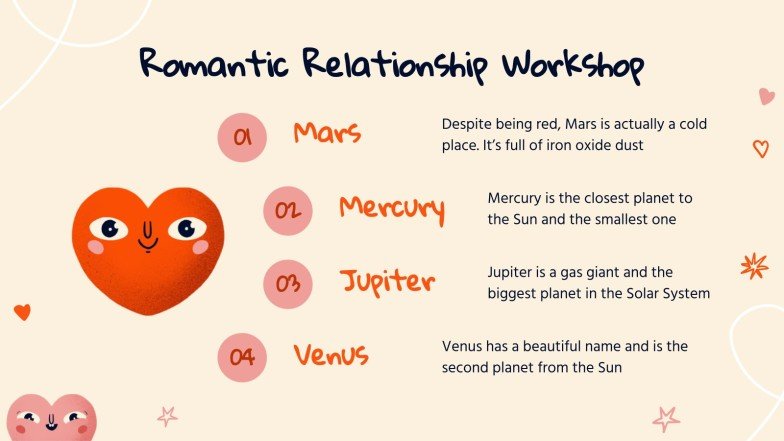 Romantic Relationship Workshop

01 Mars

Despite being red, Mars is actually a cold place. It's full of iron oxide dust

02 Mercury

Mercury is the closest planet to the Sun and the smallest one

03 Jupiter

Jupiter is a gas giant and the biggest planet in the Solar System

04 Venus

Venus has a beautiful name and is the second planet from the Sun